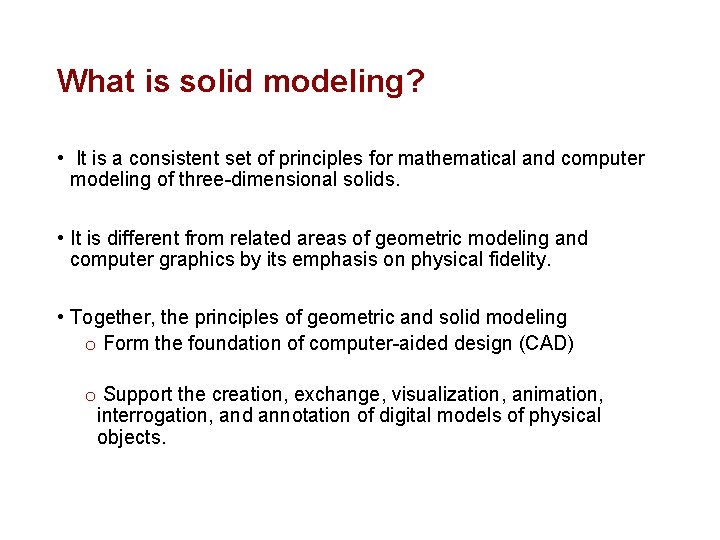 What is solid modeling?

• It is a consistent set of principles for mathematical and computer modeling of three-dimensional solids.

• It is different from related areas of geometric modeling and computer graphics by its emphasis on physical fidelity.

• Together, the principles of geometric and solid modeling
o Form the foundation of computer-aided design (CAD)

o Support the creation, exchange, visualization, animation, interrogation, and annotation of digital models of physical objects.